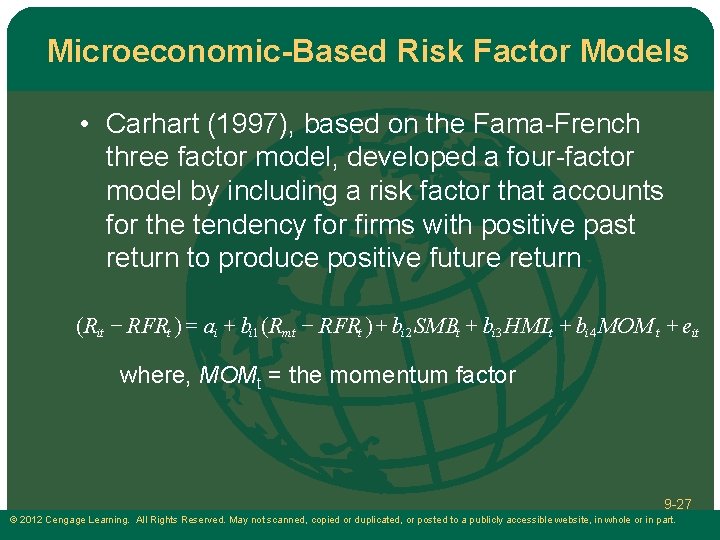 Microeconomic-Based Risk Factor Models

• Carhart (1997), based on the Fama-French three factor model, developed a four-factor model by including a risk factor that accounts for the tendency for firms with positive past return to produce positive future return

$(R_{it} - RFR_t) = a_i + b_{i1}(R_{mt} - RFR_t) + b_{i2}SMB_t + b_{i3}HML_t + b_{i4}MOM_t + e_{it}$

where, $MOM_t$ = the momentum factor

9-27

© 2012 Cengage Learning. All Rights Reserved. May not scanned, copied or duplicated, or posted to a publicly accessible website, in whole or in part.